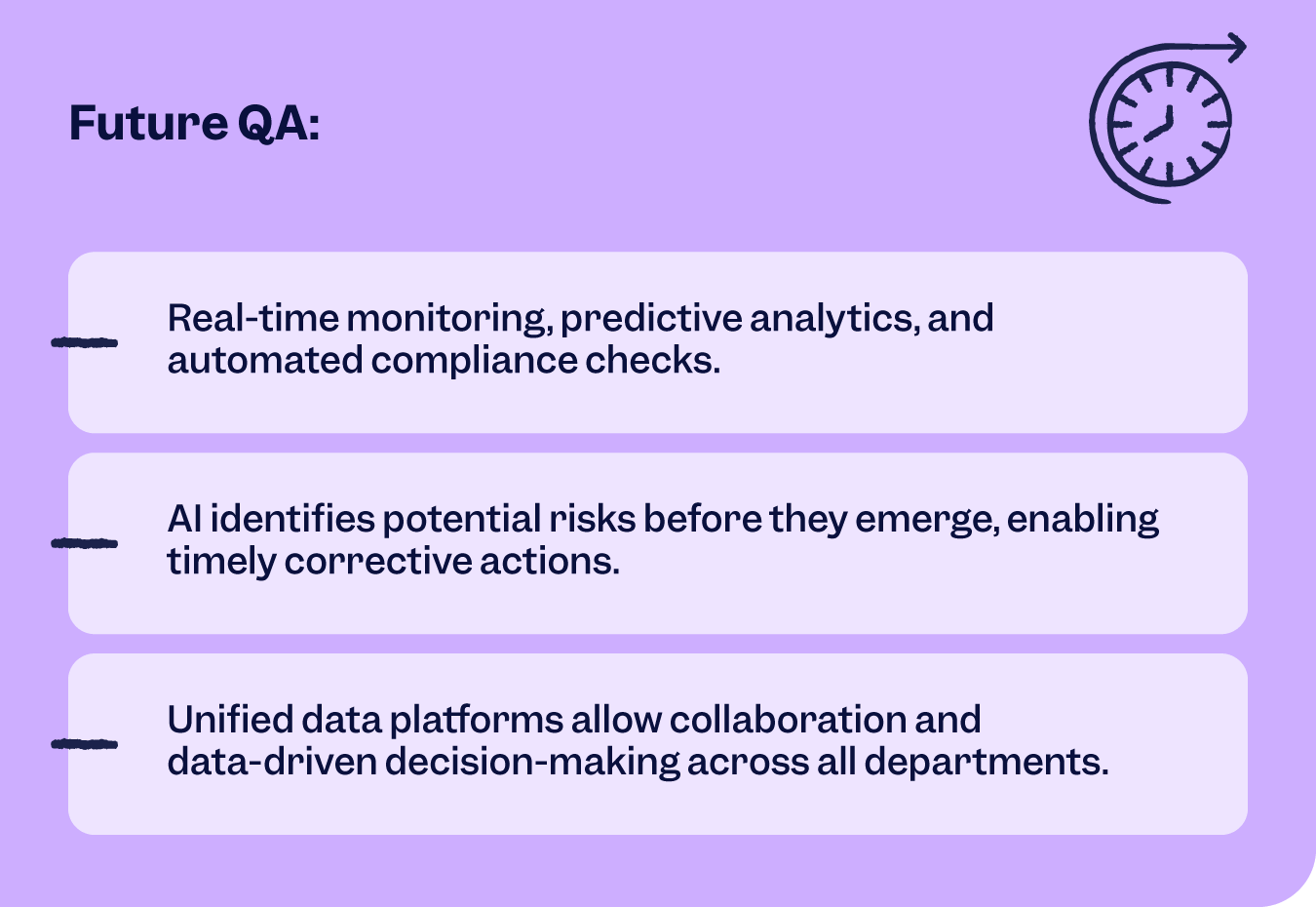 Future QA:

Real-time monitoring, predictive analytics, and automated compliance checks.

AI identifies potential risks before they emerge, enabling timely corrective actions.

Unified data platforms allow collaboration and data-driven decision-making across all departments.